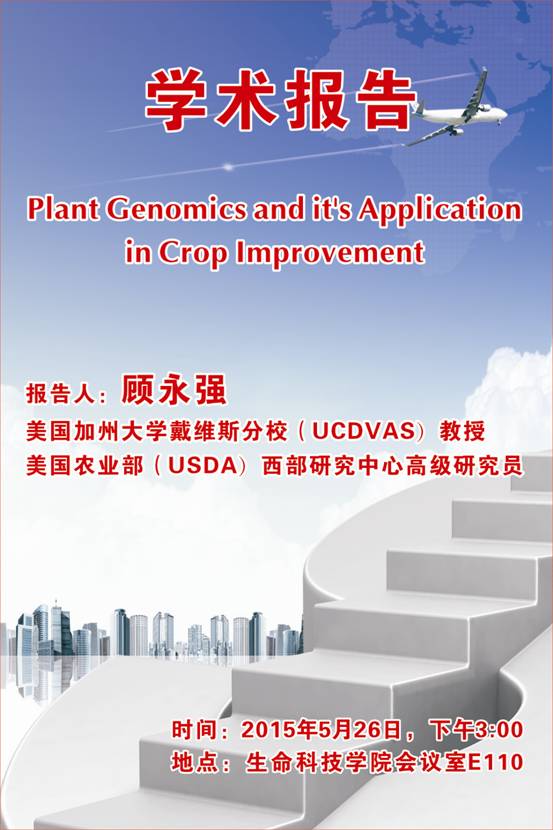 学术报告

Plant Genomics and it's Application in Crop Improvement

报告人：顾永强

美国加州大学戴维斯分校（UCDVAS）教授

美国农业部（USDA）西部研究中心高级研究员

时间：2015年5月26日，下午3:00

地点：生命科技学院会议室E110